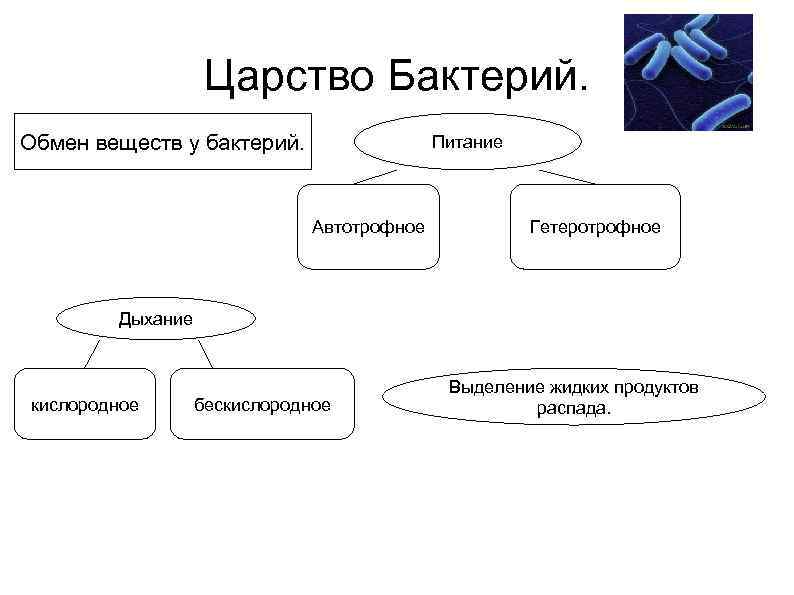 Царство Бактерий.

Обмен веществ у бактерий.

Питание

Автотрофное

Гетеротрофное

Дыхание

кислородное

бескислородное

Выделение жидких продуктов распада.